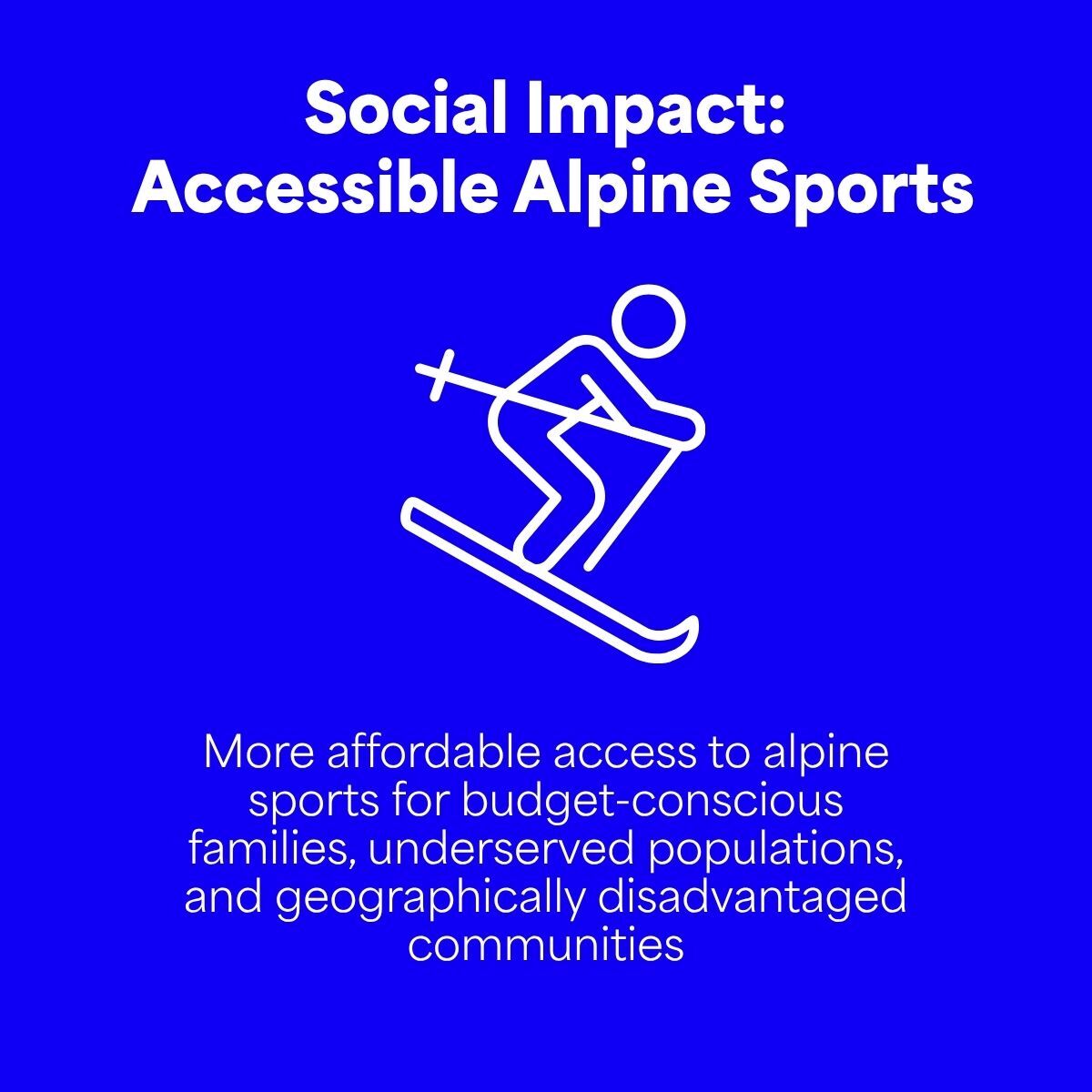 Social Impact: Accessible Alpine Sports

More affordable access to alpine sports for budget-conscious families, underserved populations, and geographically disadvantaged communities